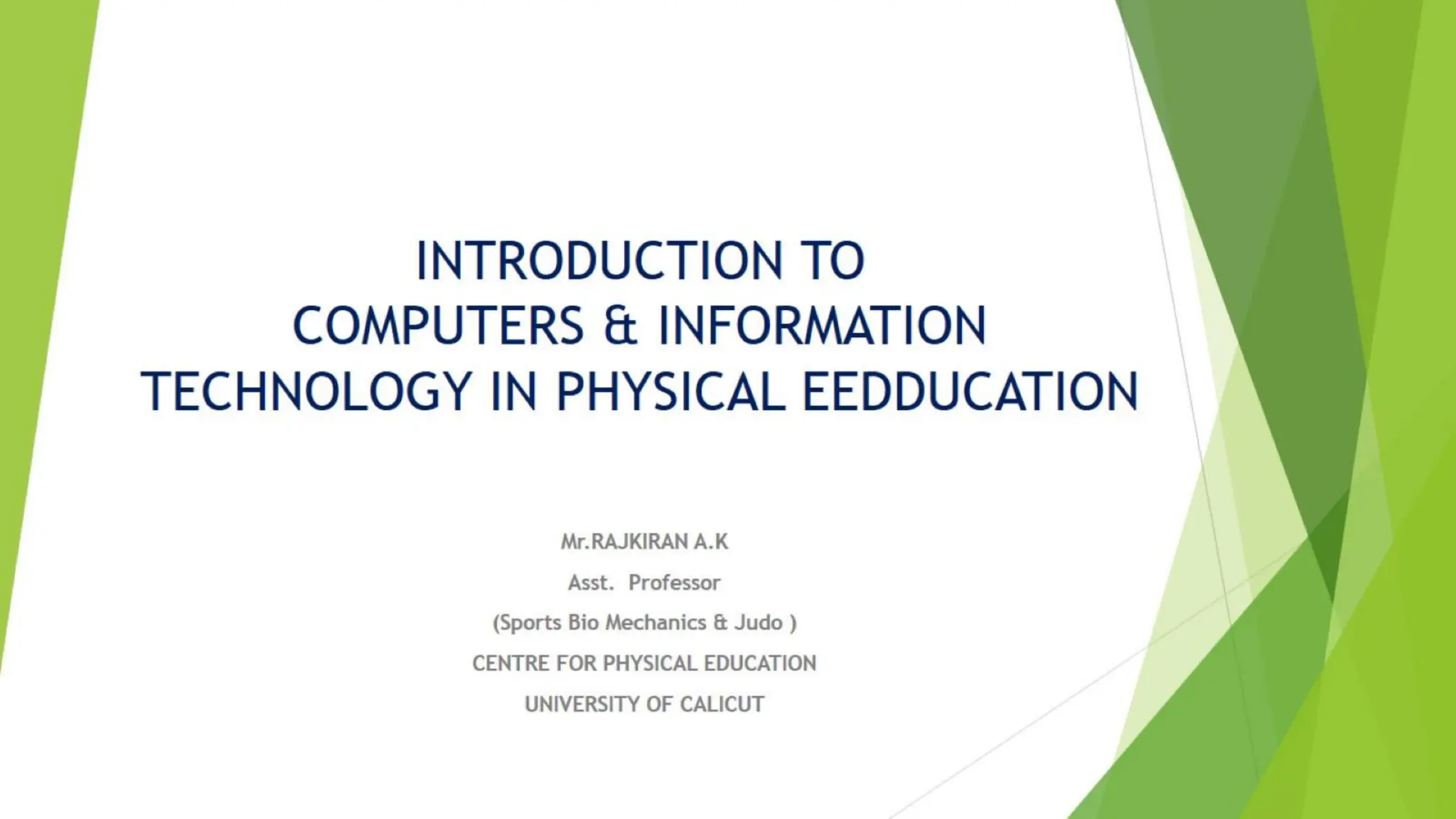 INTRODUCTION TO COMPUTERS & INFORMATION TECHNOLOGY IN PHYSICAL EEDDUCATION

Mr.RAJKIRAN A.K

Asst. Professor

(Sports Bio Mechanics & Judo )

CENTRE FOR PHYSICAL EDUCATION

UNIVERSITY OF CALICUT